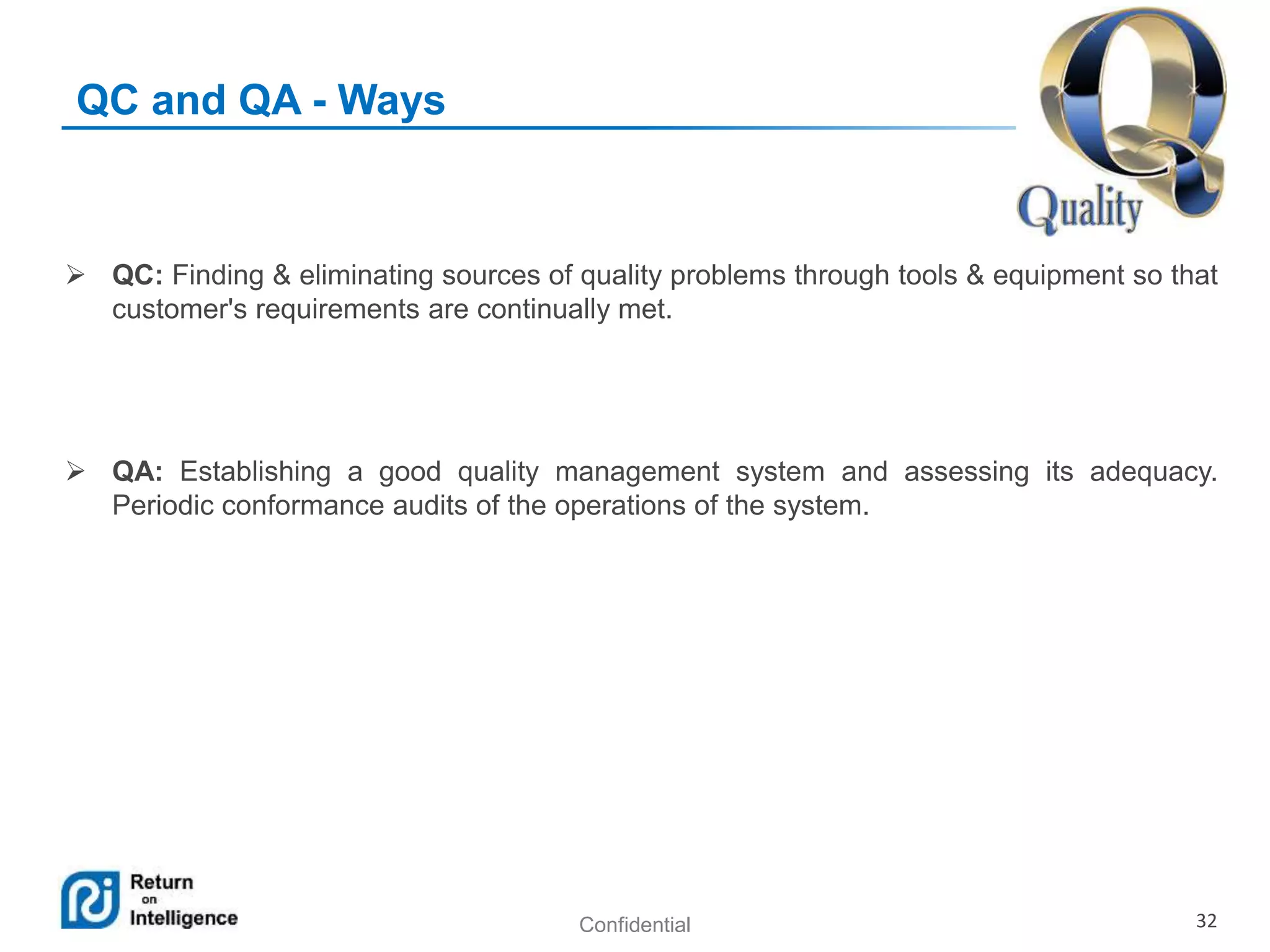 QC and QA - Ways

Quality

➢ QC: Finding & eliminating sources of quality problems through tools & equipment so that customer's requirements are continually met.

➢ QA: Establishing a good quality management system and assessing its adequacy. Periodic conformance audits of the operations of the system.

Return on Intelligence

Confidential

32